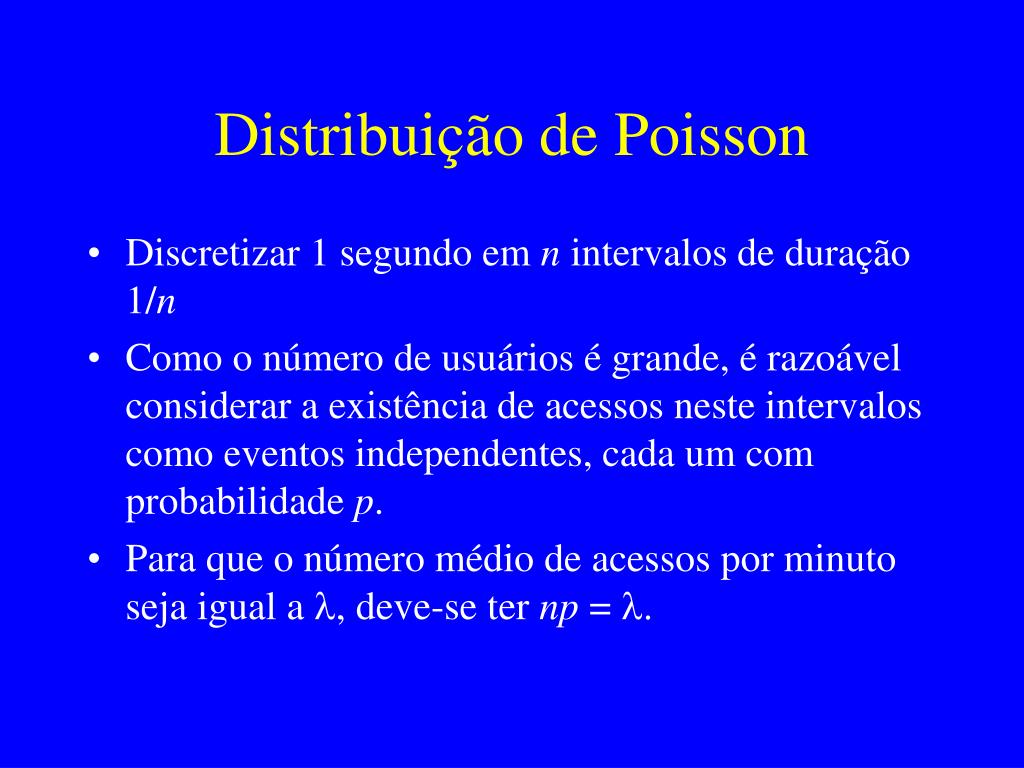 Distribuição de Poisson

• Discretizar 1 segundo em $n$ intervalos de duração $1/n$

• Como o número de usuários é grande, é razoável considerar a existência de acessos neste intervalos como eventos independentes, cada um com probabilidade $p$.

• Para que o número médio de acessos por minuto seja igual a $\lambda$, deve-se ter $np = \lambda$.